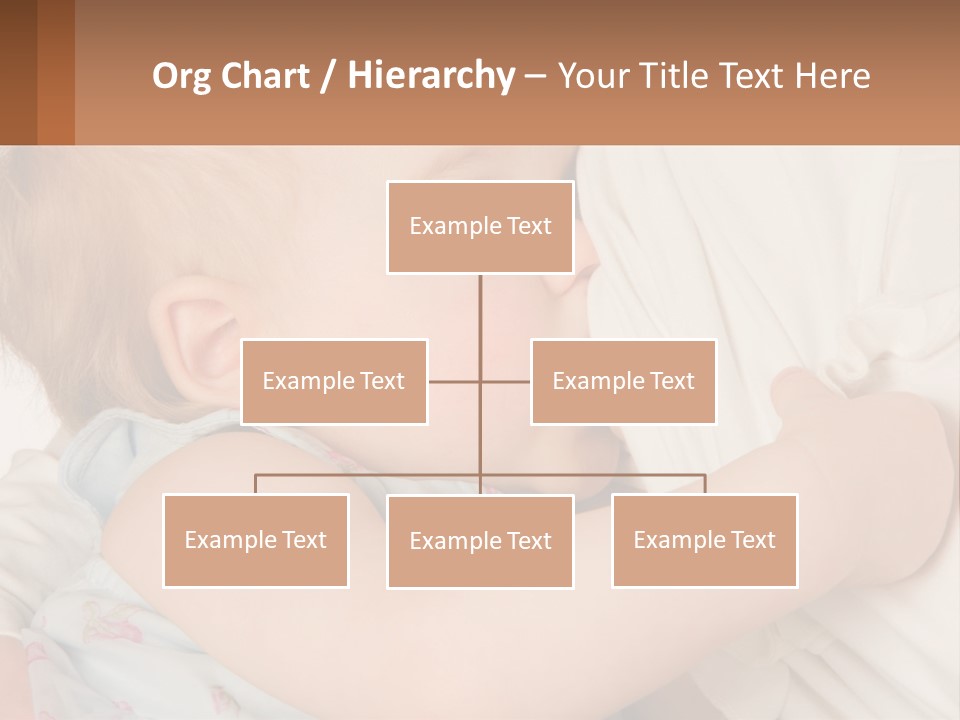 Org Chart / Hierarchy – Your Title Text Here

Example Text

Example Text

Example Text

Example Text

Example Text

Example Text